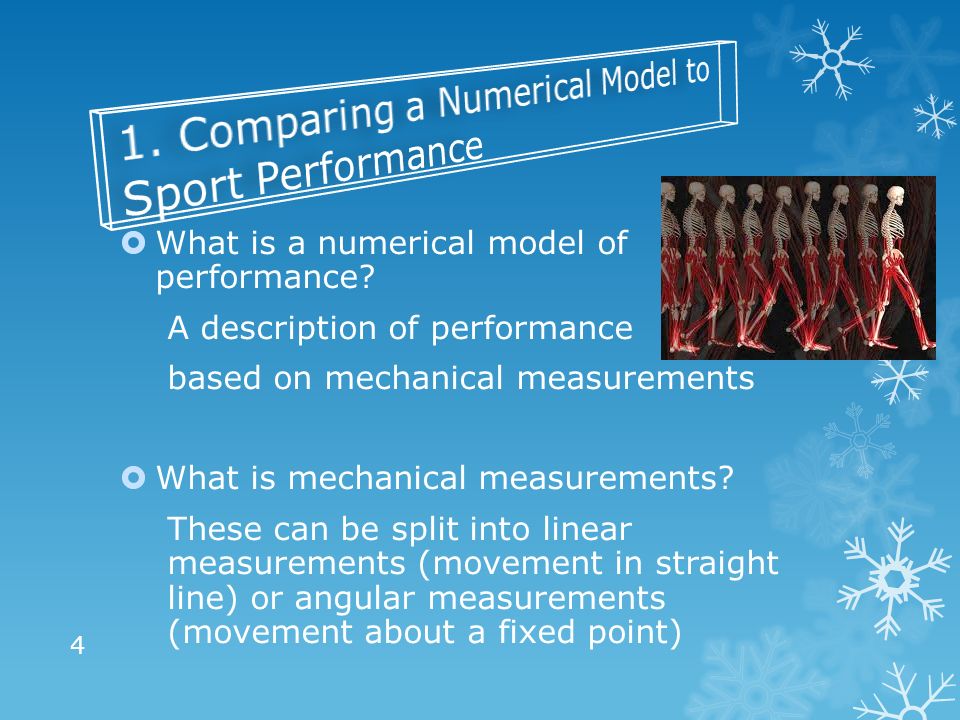 1. Comparing a Numerical Model to Sport Performance

What is a numerical model of performance?

A description of performance

based on mechanical measurements

What is mechanical measurements?

These can be split into linear measurements (movement in straight line) or angular measurements (movement about a fixed point)

4